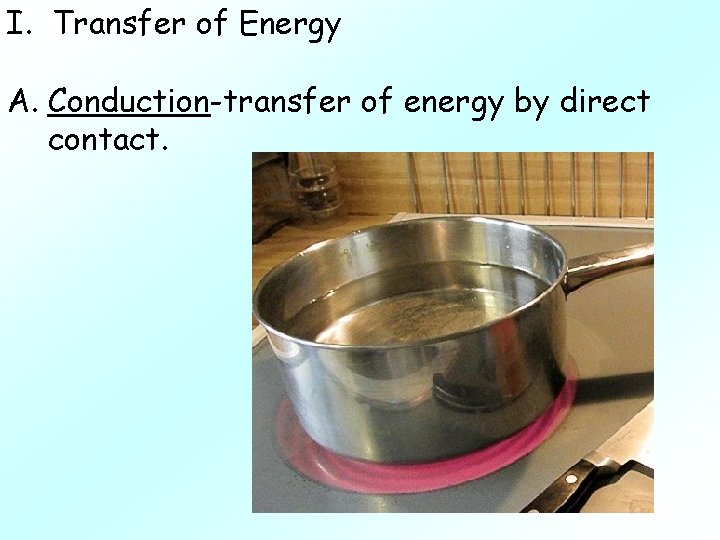 I. Transfer of Energy

A. Conduction-transfer of energy by direct contact.